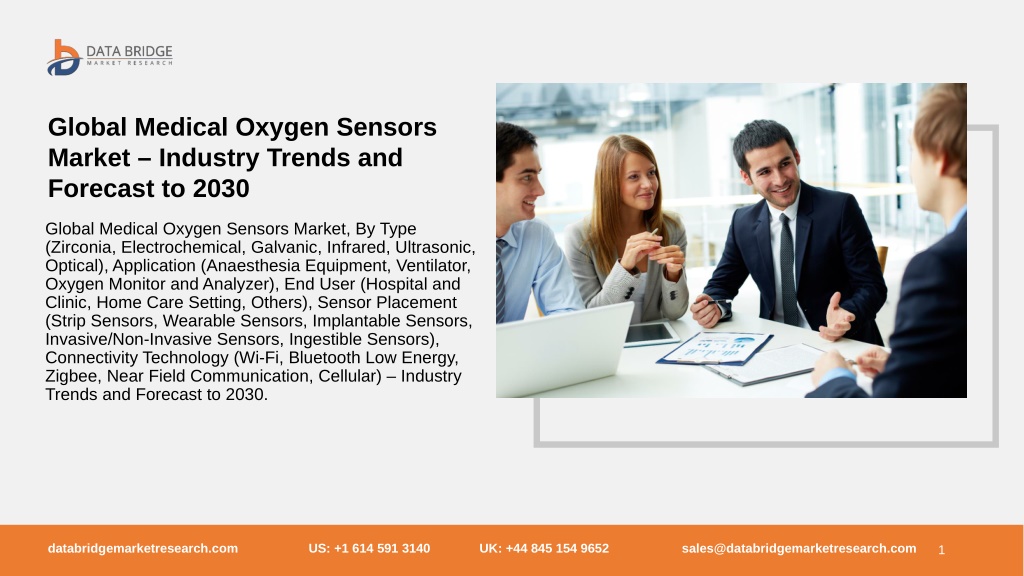 DATA BRIDGE
MARKET RESEARCH

Global Medical Oxygen Sensors Market – Industry Trends and Forecast to 2030

Global Medical Oxygen Sensors Market, By Type (Zirconia, Electrochemical, Galvanic, Infrared, Ultrasonic, Optical), Application (Anaesthesia Equipment, Ventilator, Oxygen Monitor and Analyzer), End User (Hospital and Clinic, Home Care Setting, Others), Sensor Placement (Strip Sensors, Wearable Sensors, Implantable Sensors, Invasive/Non-Invasive Sensors, Ingestible Sensors), Connectivity Technology (Wi-Fi, Bluetooth Low Energy, Zigbee, Near Field Communication, Cellular) – Industry Trends and Forecast to 2030.

databridgemarketresearch.com US: +1 614 591 3140 UK: +44 845 154 9652 sales@databridgemarketresearch.com 1